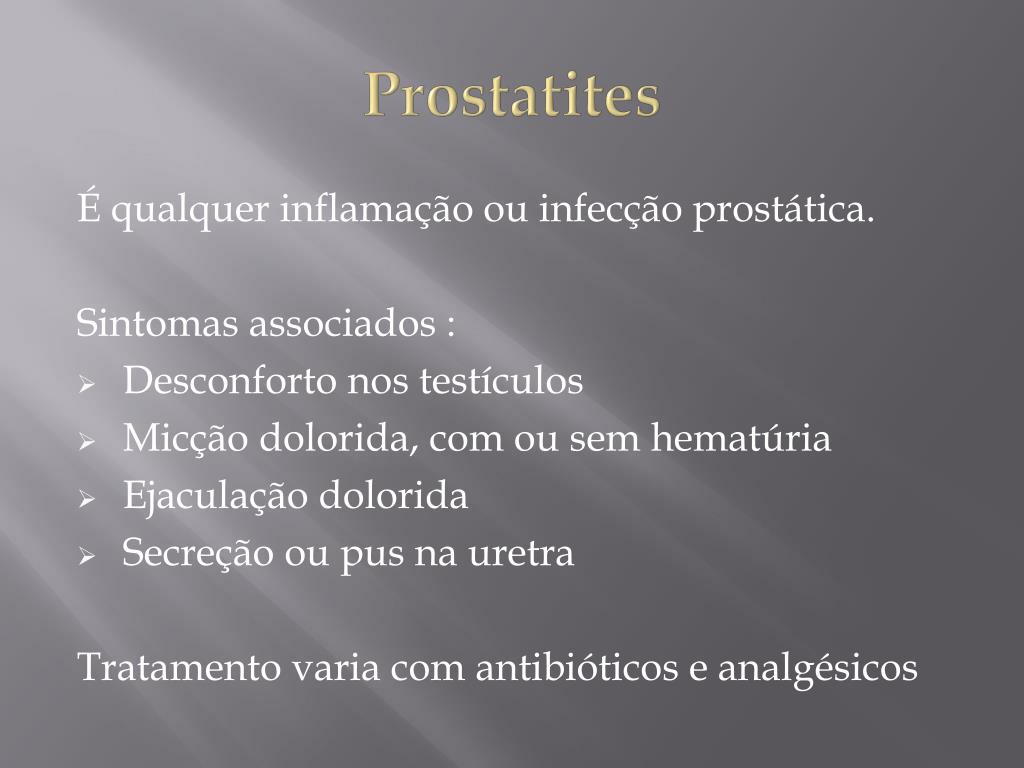 Prostatites

É qualquer inflamação ou infecção prostática.

Sintomas associados :
➢ Desconforto nos testículos
➢ Micção dolorida, com ou sem hematúria
➢ Ejaculação dolorida
➢ Secreção ou pus na uretra

Tratamento varia com antibióticos e analgésicos